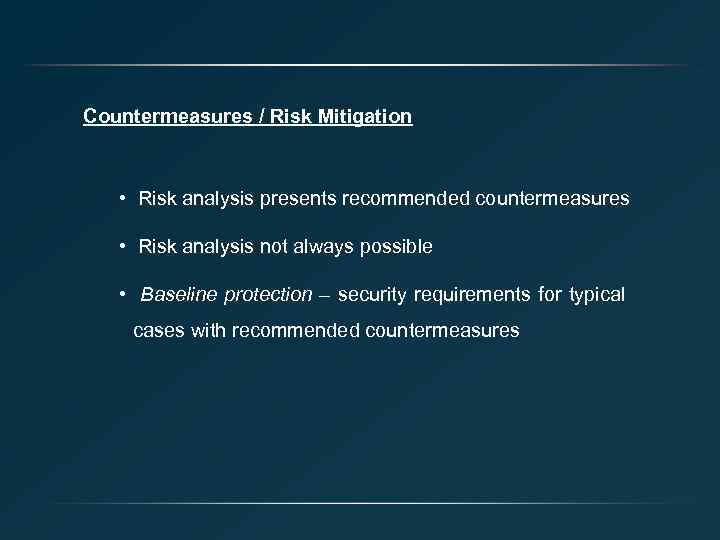 Countermeasures / Risk Mitigation

• Risk analysis presents recommended countermeasures

• Risk analysis not always possible

• Baseline protection – security requirements for typical cases with recommended countermeasures